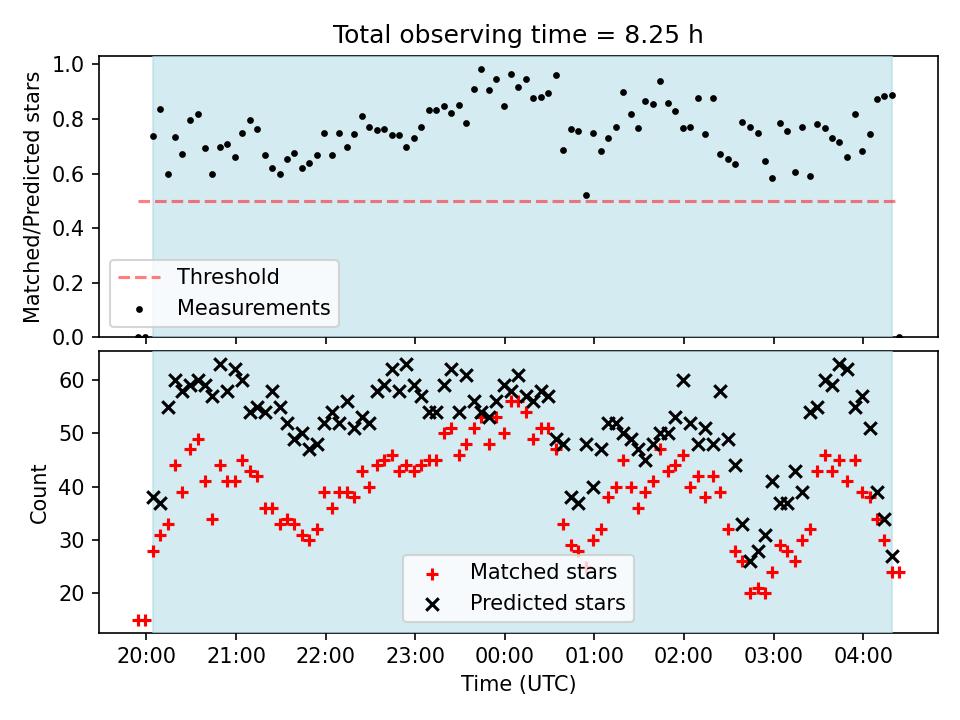 Total observing time = 8.25 h

Matched/Predicted stars

1.0
0.8
0.6
0.4
0.2
0.0

Threshold
Measurements

Count

60
50
40
30
20

Matched stars
Predicted stars

20:00
21:00
22:00
23:00
00:00
01:00
02:00
03:00
04:00

Time (UTC)